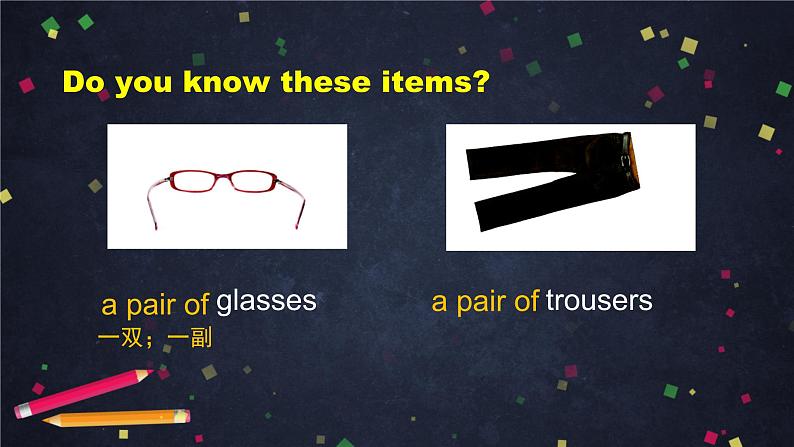 Do you know these items?

a pair of glasses
一双；一副

a pair of trousers